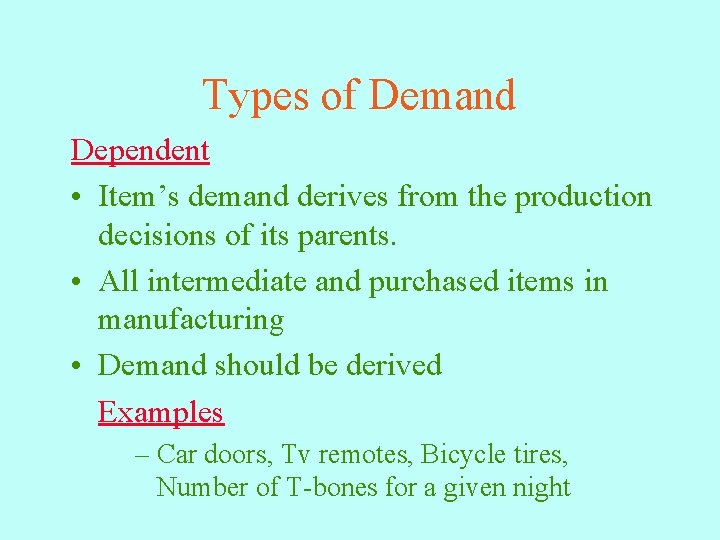 Types of Demand

Dependent

• Item’s demand derives from the production decisions of its parents.

• All intermediate and purchased items in manufacturing

• Demand should be derived

Examples

– Car doors, Tv remotes, Bicycle tires, Number of T-bones for a given night